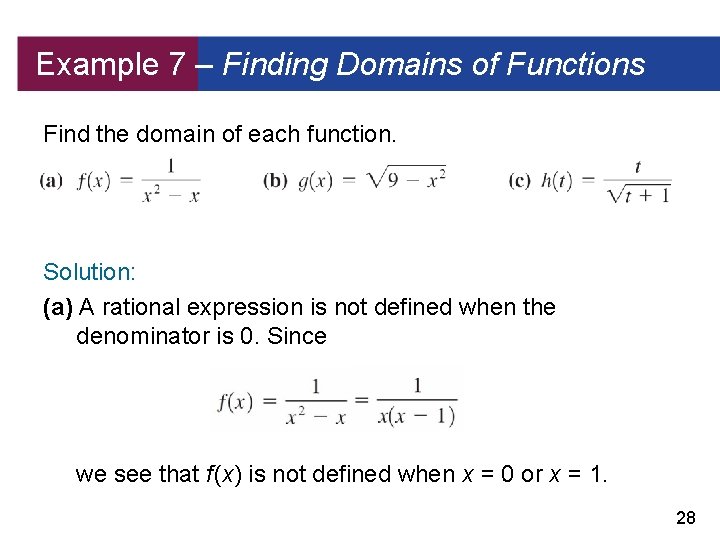 Example 7 – Finding Domains of Functions

Find the domain of each function.

(a) $f(x) = \frac{1}{x^2 - x}$  (b) $g(x) = \sqrt{9 - x^2}$  (c) $h(t) = \frac{t}{\sqrt{t + 1}}$

Solution:

(a) A rational expression is not defined when the denominator is 0. Since

$f(x) = \frac{1}{x^2 - x} = \frac{1}{x(x - 1)}$

we see that $f(x)$ is not defined when $x = 0$ or $x = 1$.

28